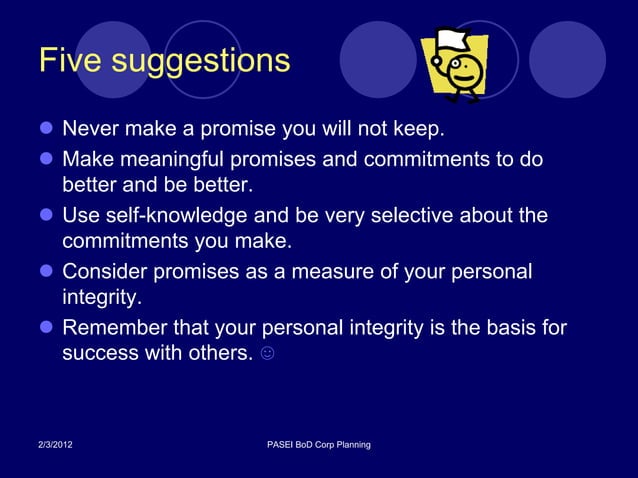 Five suggestions

- Never make a promise you will not keep.
- Make meaningful promises and commitments to do better and be better.
- Use self-knowledge and be very selective about the commitments you make.
- Consider promises as a measure of your personal integrity.
- Remember that your personal integrity is the basis for success with others. ☺

2/3/2012

PASEI BoD Corp Planning